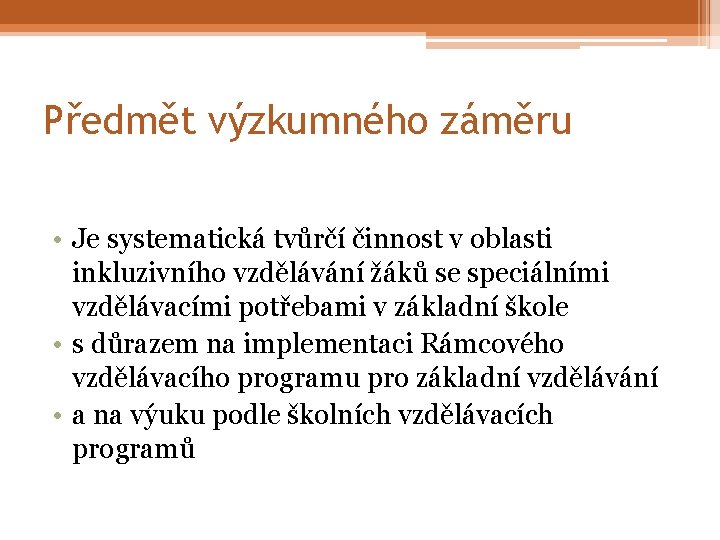 Předmět výzkumného záměru

• Je systematická tvůrčí činnost v oblasti inkluzivního vzdělávání žáků se speciálními vzdělávacími potřebami v základní škole
• s důrazem na implementaci Rámcového vzdělávacího programu pro základní vzdělávání
• a na výuku podle školních vzdělávacích programů